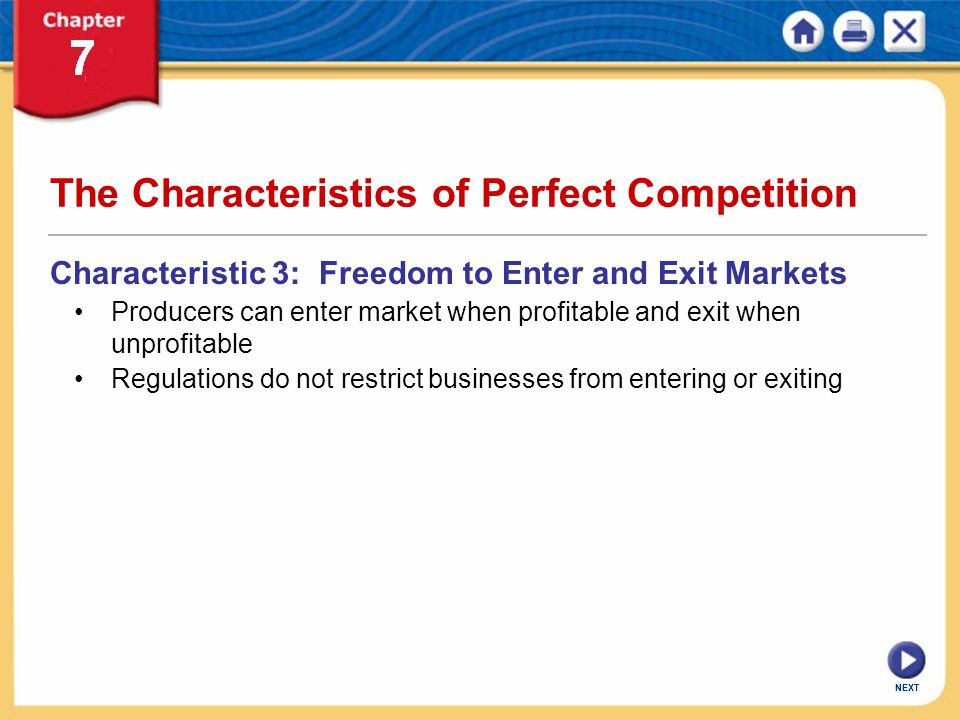 Chapter
7

The Characteristics of Perfect Competition

Characteristic 3: Freedom to Enter and Exit Markets

• Producers can enter market when profitable and exit when unprofitable

• Regulations do not restrict businesses from entering or exiting

NEXT